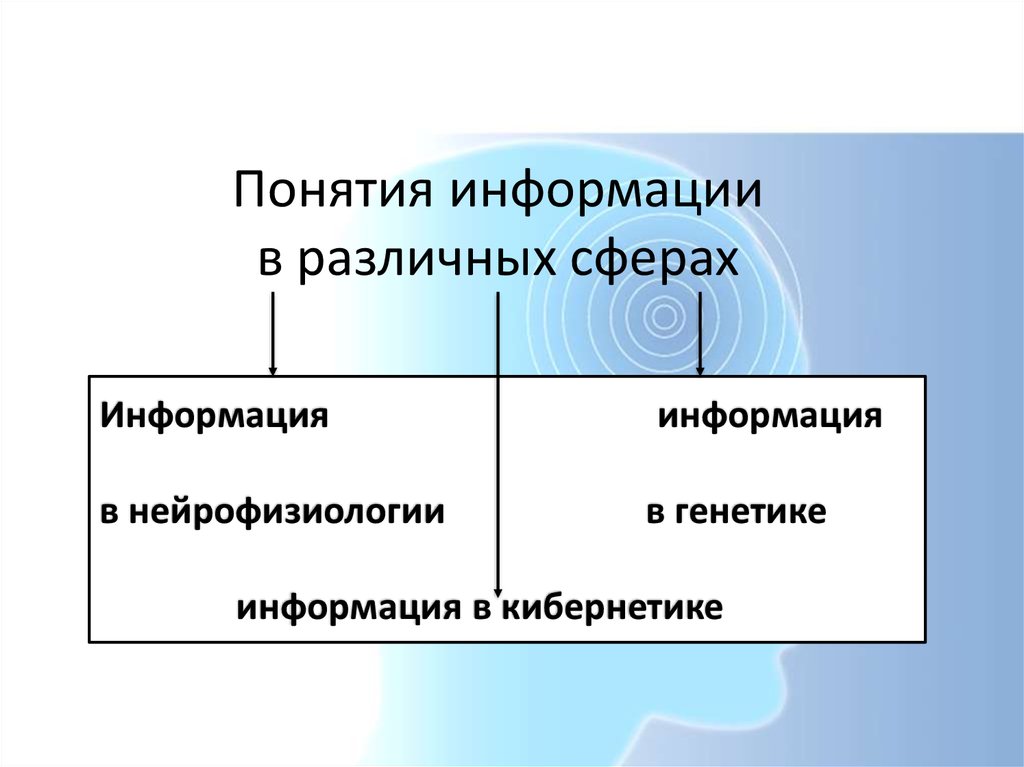 Понятия информации в различных сферах

Информация

в нейрофизиологии

информация

в генетике

информация в кибернетике